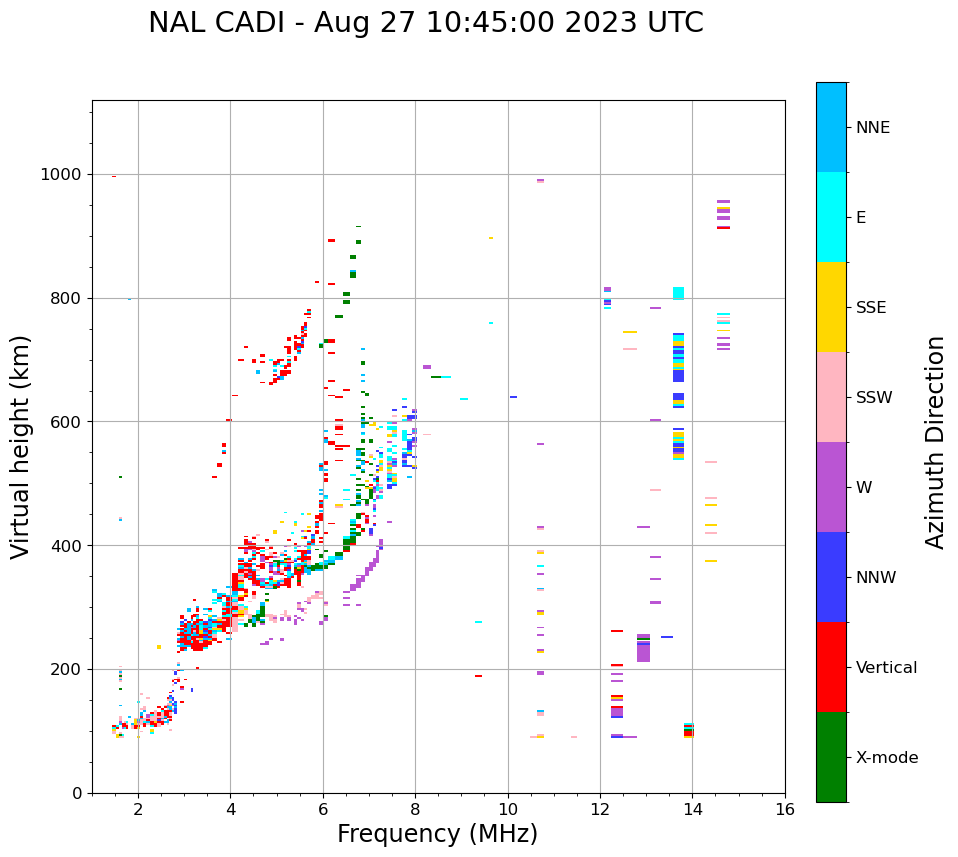 NAL CADI - Aug 27 10:45:00 2023 UTC

Virtual height (km)

1000
800
600
400
200
0

2
4
6
8
10
12
14
16

Frequency (MHz)

NNE
E
SSE
SSW
W
NNW
Vertical
X-mode

Azimuth Direction